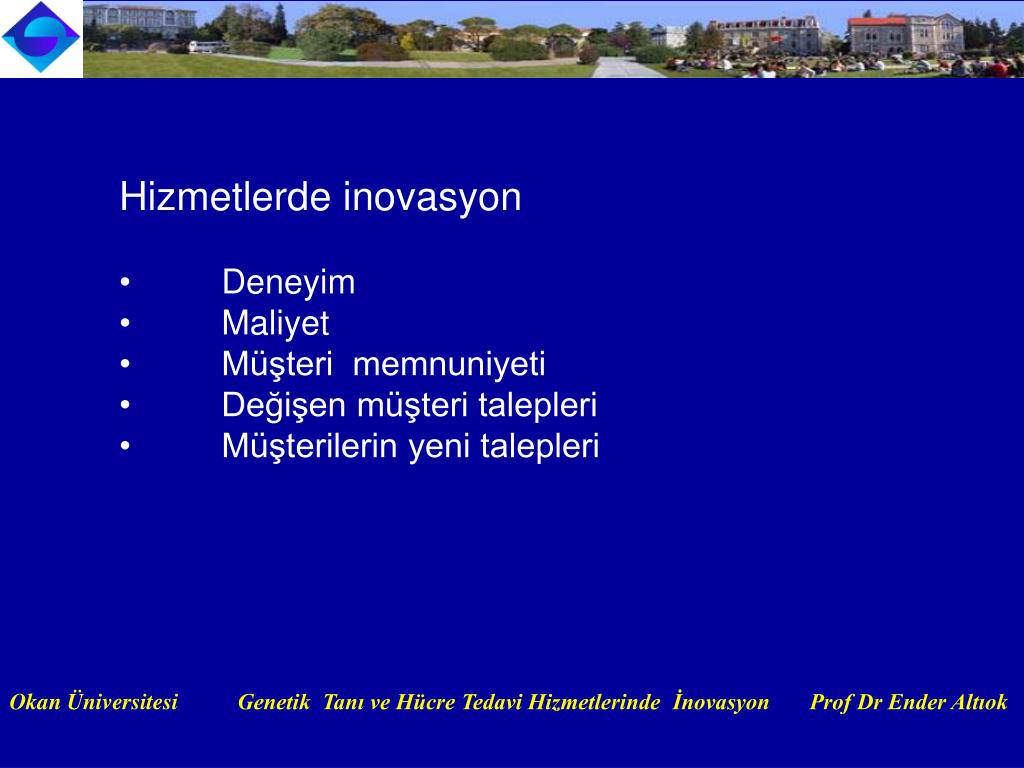 Hizmetlerde inovasyon

• Deneyim
• Maliyet
• Müşteri memnuniyeti
• Değişen müşteri talepleri
• Müşterilerin yeni talepleri

Okan Üniversitesi Genetik Tanı ve Hücre Tedavi Hizmetlerinde İnovasyon Prof Dr Ender Altıok